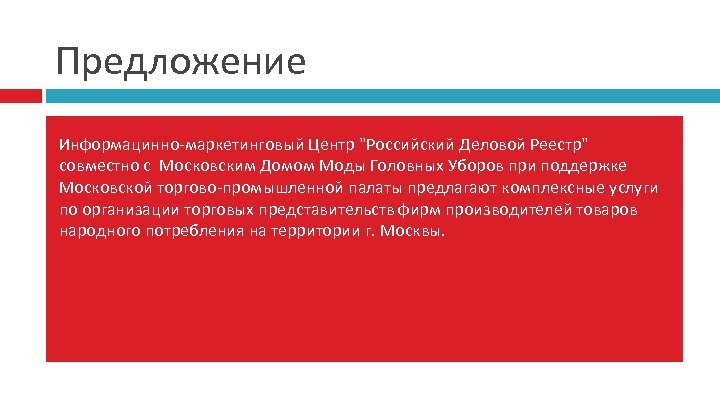 Предложение

Информацинно-маркетинговый Центр "Российский Деловой Реестр" совместно с Московским Домом Моды Головных Уборов при поддержке Московской торгово-промышленной палаты предлагают комплексные услуги по организации торговых представительств фирм производителей товаров народного потребления на территории г. Москвы.